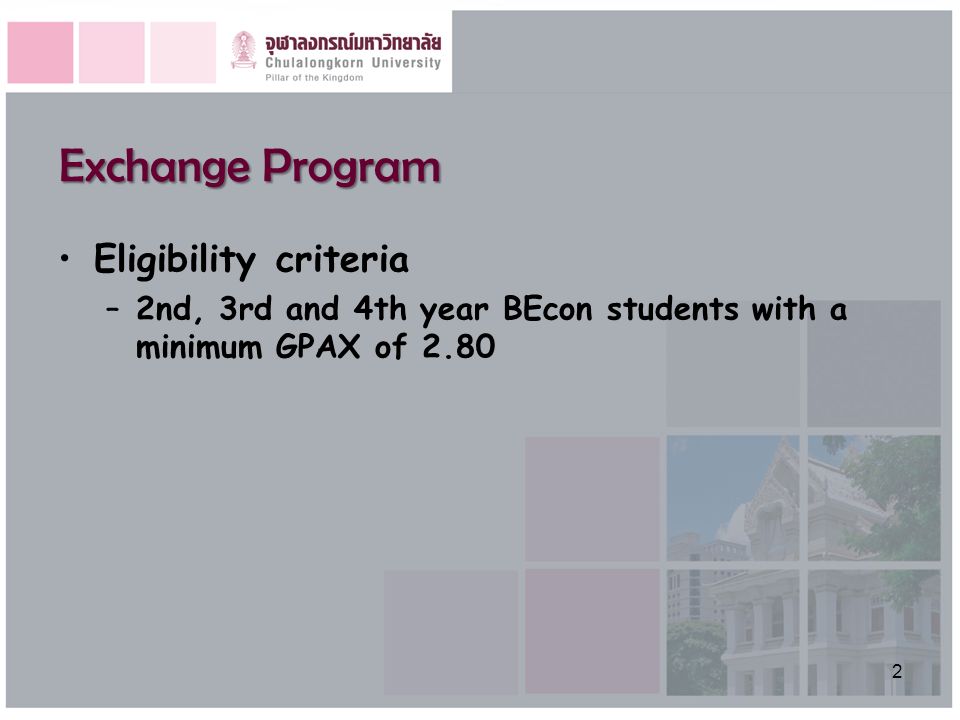 จุฬาลงกรณ์มหาวิทยาลัย
Chulalongkorn University
Pillar of the Kingdom

Exchange Program

• Eligibility criteria
– 2nd, 3rd and 4th year BEcon students with a minimum GPAX of 2.80

2